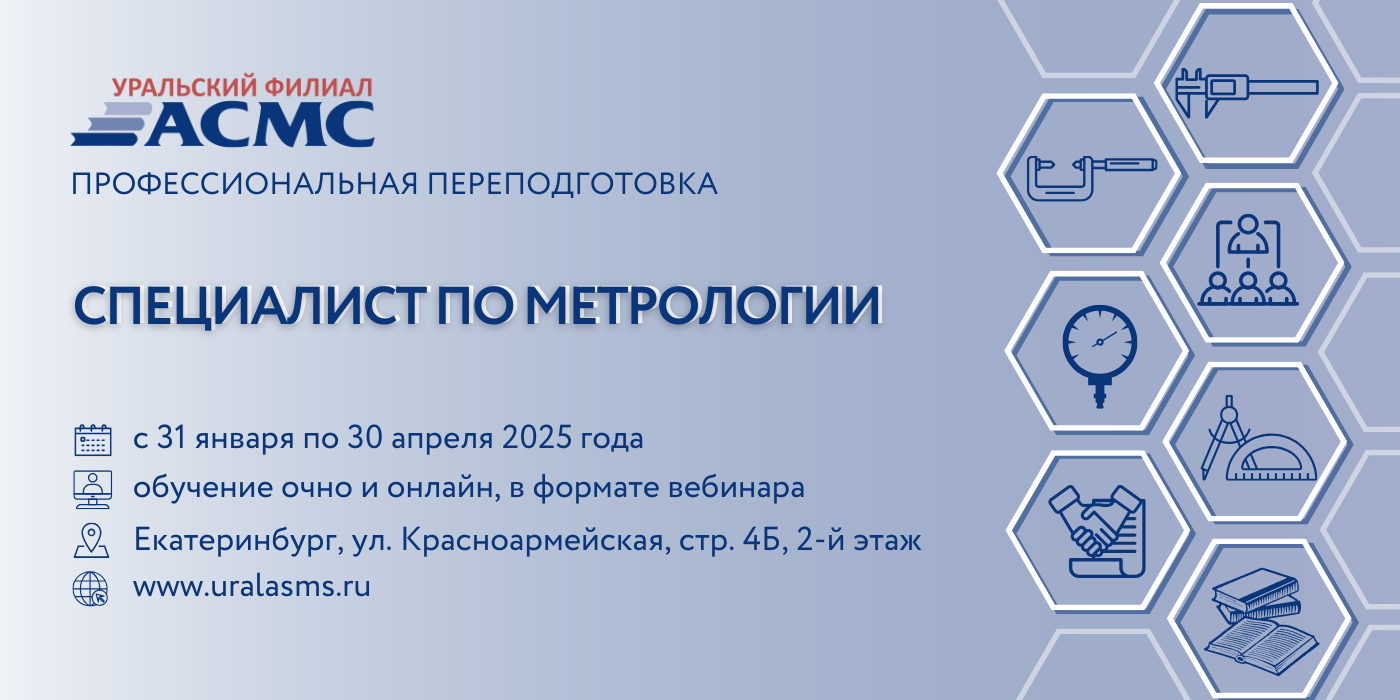 УРАЛЬСКИЙ ФИЛИАЛ
АСМС

ПРОФЕССИОНАЛЬНАЯ ПЕРЕПОДГОТОВКА

СПЕЦИАЛИСТ ПО МЕТРОЛОГИИ

с 31 января по 30 апреля 2025 года

обучение очно и онлайн, в формате вебинара

Екатеринбург, ул. Красноармейская, стр. 4Б, 2-й этаж

www.uralasms.ru